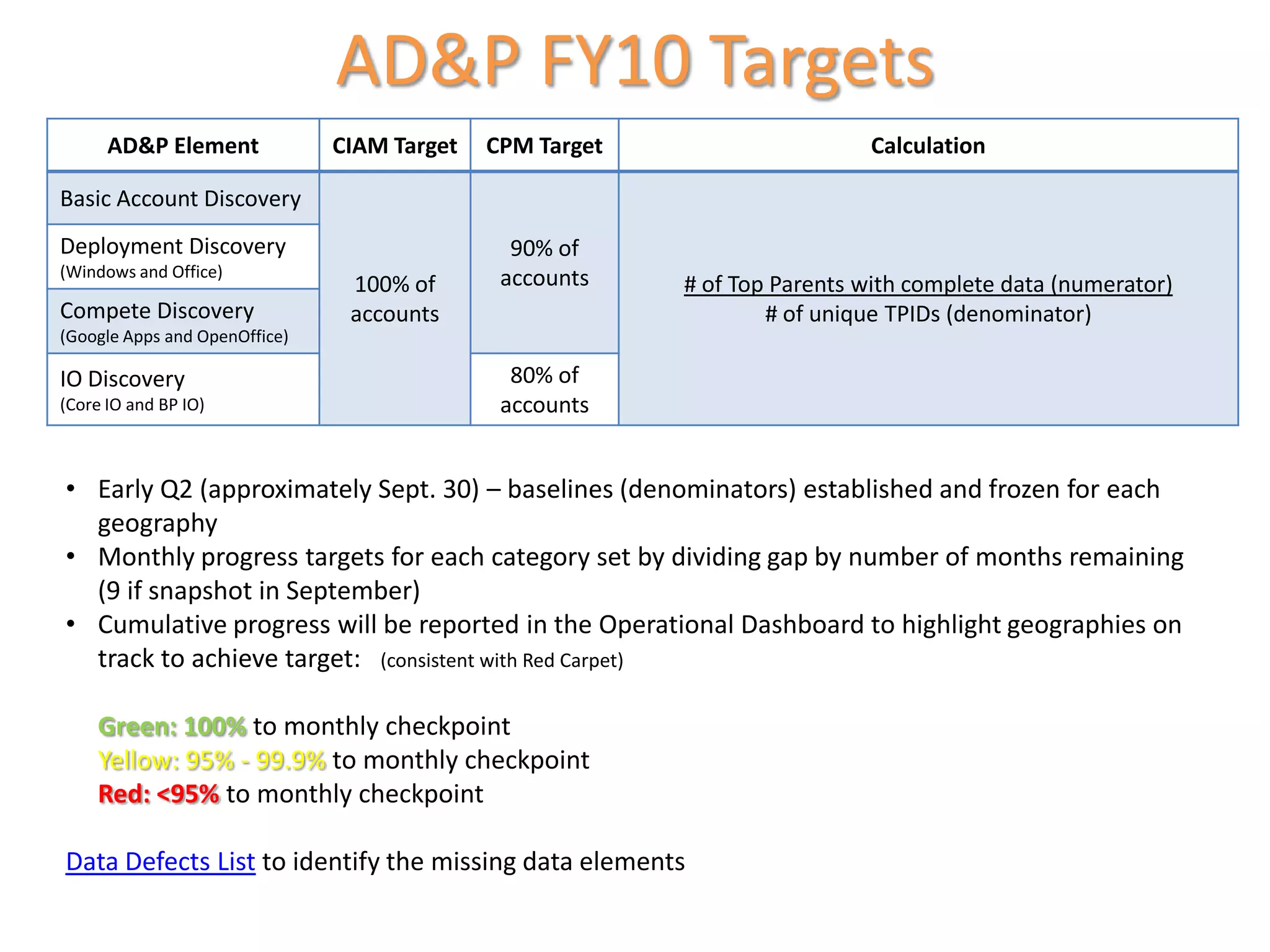 AD&P FY10 Targets

| AD&P Element | CIAM Target | CPM Target | Calculation |
|---|---|---|---|
| Basic Account Discovery | 100% of accounts | 90% of accounts | # of Top Parents with complete data (numerator) # of unique TPIDs (denominator) |
| Deployment Discovery (Windows and Office) | | | |
| Compete Discovery (Google Apps and OpenOffice) | | | |
| IO Discovery (Core IO and BP IO) | | 80% of accounts | |

• Early Q2 (approximately Sept. 30) – baselines (denominators) established and frozen for each geography
• Monthly progress targets for each category set by dividing gap by number of months remaining (9 if snapshot in September)
• Cumulative progress will be reported in the Operational Dashboard to highlight geographies on track to achieve target: (consistent with Red Carpet)

Green: 100% to monthly checkpoint
Yellow: 95% - 99.9% to monthly checkpoint
Red: <95% to monthly checkpoint

Data Defects List to identify the missing data elements